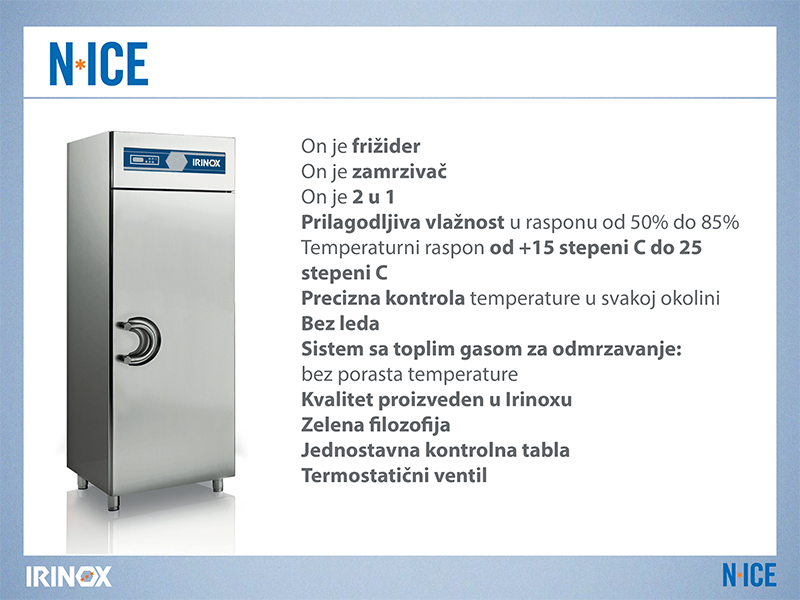 N*ICE

IRINOX

On je frižider
On je zamrzivač
On je 2 u 1
Prilagodljiva vlažnost u rasponu od 50% do 85%
Temperaturni raspon od +15 stepeni C do 25 stepeni C
Precizna kontrola temperature u svakoj okolini
Bez leda
Sistem sa toplim gasom za odmrzavanje: bez porasta temperature
Kvalitet proizveden u Irinoxu
Zelena filozofija
Jednostavna kontrolna tabla
Termostatični ventil

IRINOX

N*ICE